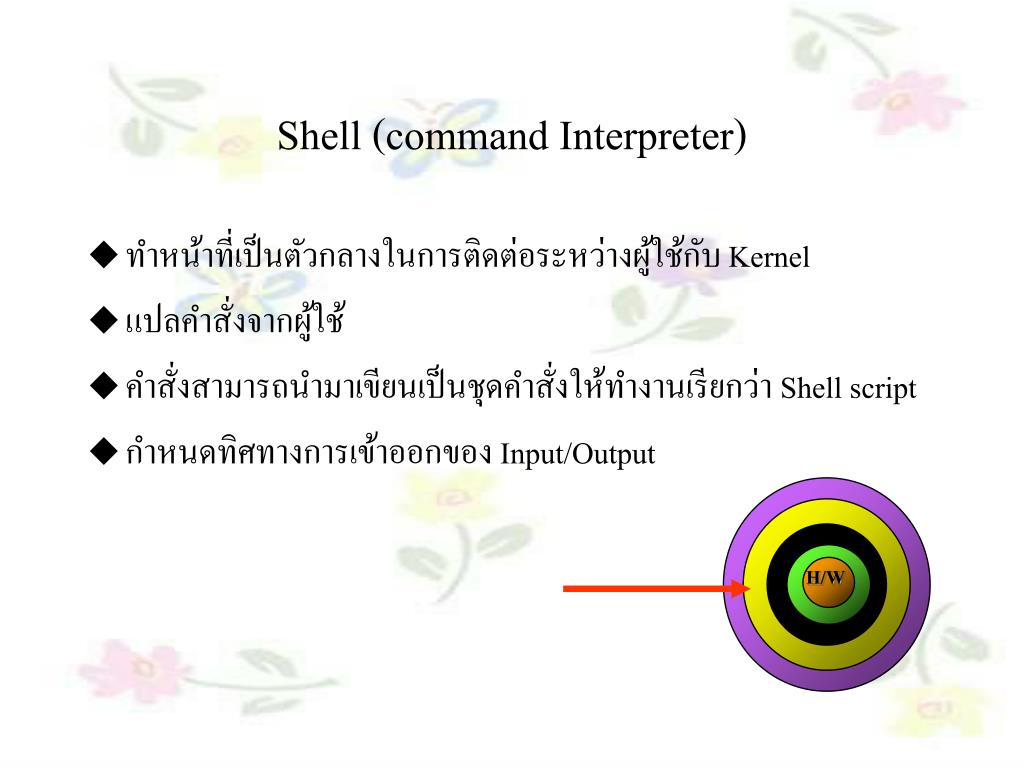 Shell (command Interpreter)

◆ ทำหน้าที่เป็นตัวกลางในการติดต่อระหว่างผู้ใช้กับ Kernel

◆ แปลคำสั่งจากผู้ใช้

◆ คำสั่งสามารถนำมาเขียนเป็นชุดคำสั่งให้ทำงานเรียกว่า Shell script

◆ กำหนดทิศทางการเข้าออกของ Input/Output

H/W